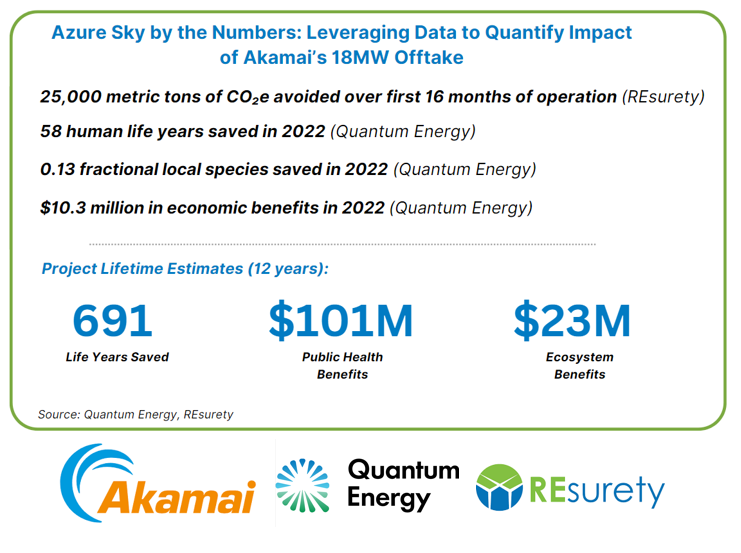 Azure Sky by the Numbers: Leveraging Data to Quantify Impact of Akamai's 18MW Offtake

25,000 metric tons of $CO_2e$ avoided over first 16 months of operation (REsurety)

58 human life years saved in 2022 (Quantum Energy)

0.13 fractional local species saved in 2022 (Quantum Energy)

$10.3 million in economic benefits in 2022 (Quantum Energy)

Project Lifetime Estimates (12 years):

691
Life Years Saved

$101M
Public Health Benefits

$23M
Ecosystem Benefits

Source: Quantum Energy, REsurety

Akamai

Quantum Energy

REsurety